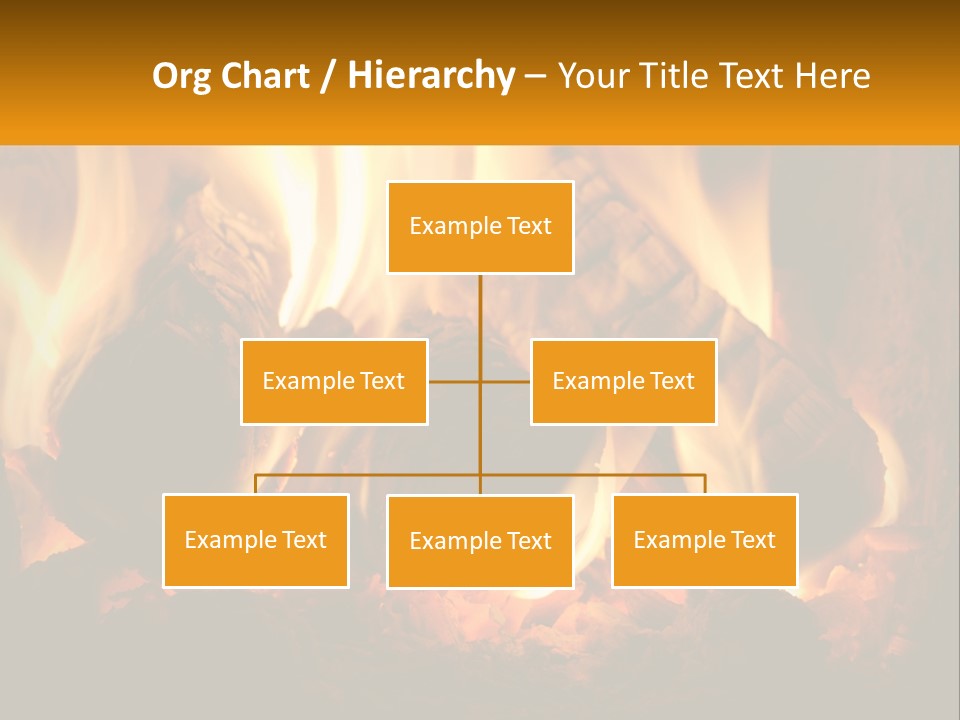 Org Chart / Hierarchy – Your Title Text Here

Example Text

Example Text

Example Text

Example Text

Example Text

Example Text